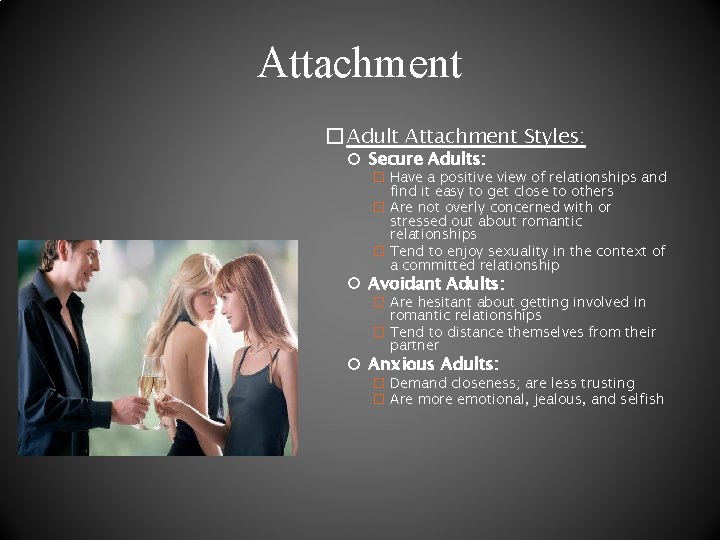 Attachment

Adult Attachment Styles:

Secure Adults:

Have a positive view of relationships and find it easy to get close to others

Are not overly concerned with or stressed out about romantic relationships

Tend to enjoy sexuality in the context of a committed relationship

Avoidant Adults:

Are hesitant about getting involved in romantic relationships

Tend to distance themselves from their partner

Anxious Adults:

Demand closeness; are less trusting

Are more emotional, jealous, and selfish